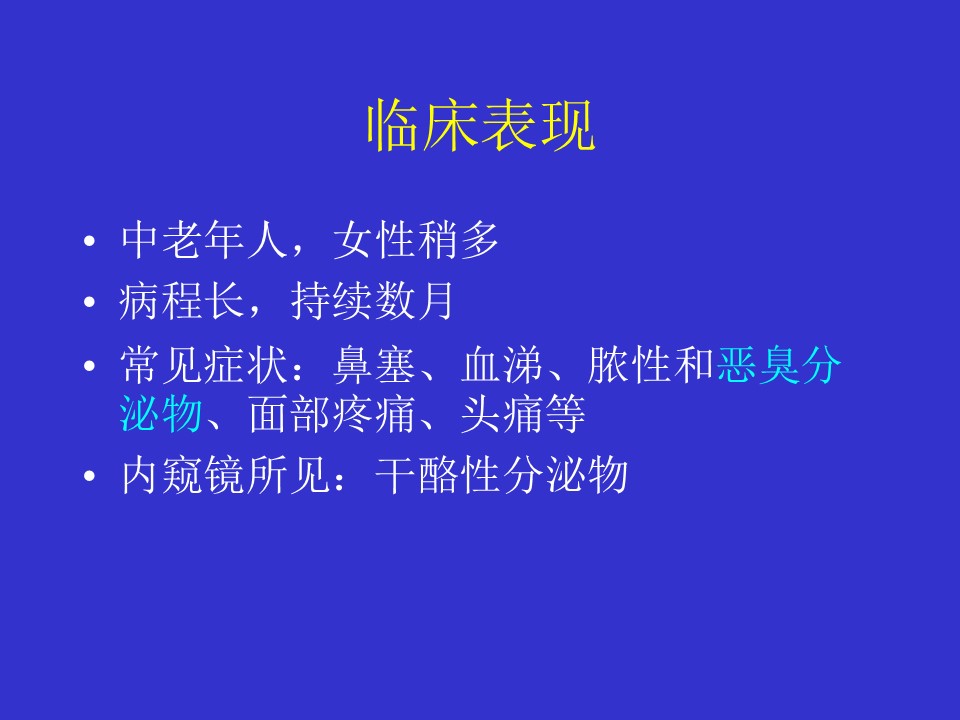 临床表现

• 中老年人，女性稍多
• 病程长，持续数月
• 常见症状：鼻塞、血涕、脓性和恶臭分泌物、面部疼痛、头痛等
• 内窥镜所见：干酪性分泌物